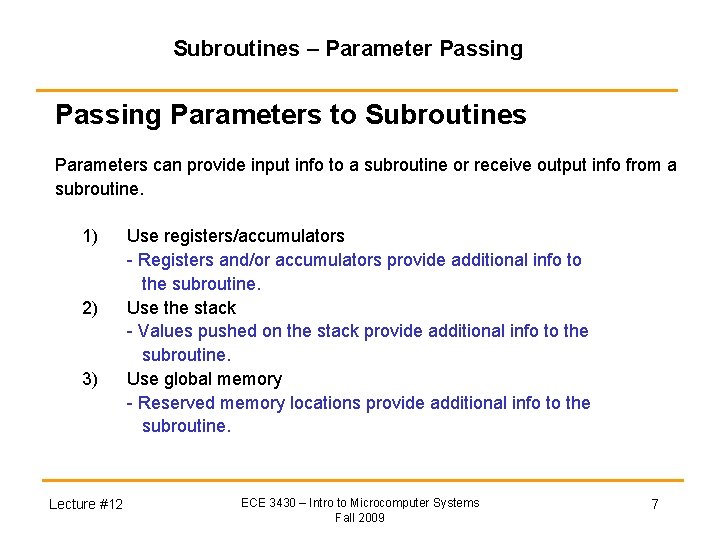 Subroutines – Parameter Passing

Passing Parameters to Subroutines

Parameters can provide input info to a subroutine or receive output info from a subroutine.

1) Use registers/accumulators
- Registers and/or accumulators provide additional info to the subroutine.
2) Use the stack
- Values pushed on the stack provide additional info to the subroutine.
3) Use global memory
- Reserved memory locations provide additional info to the subroutine.

Lecture #12

ECE 3430 – Intro to Microcomputer Systems
Fall 2009

7